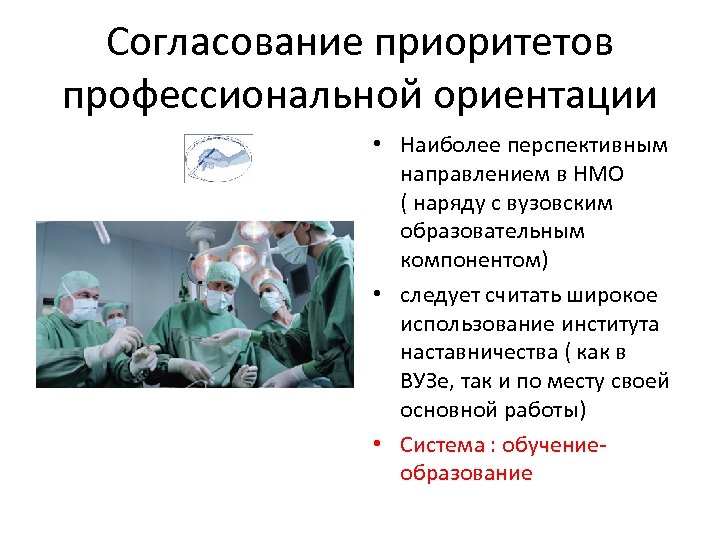 Согласование приоритетов профессиональной ориентации

• Наиболее перспективным направлением в НМО ( наряду с вузовским образовательным компонентом)
• следует считать широкое использование института наставничества ( как в ВУЗе, так и по месту своей основной работы)
• Система : обучение-образование